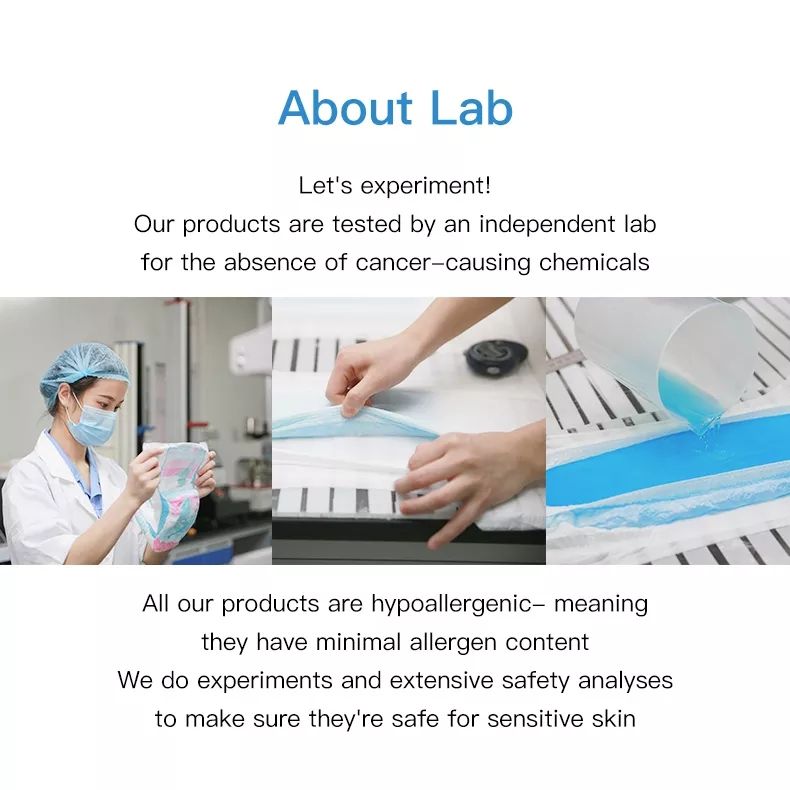 About Lab

Let's experiment!
Our products are tested by an independent lab for the absence of cancer–causing chemicals

All our products are hypoallergenic– meaning they have minimal allergen content
We do experiments and extensive safety analyses to make sure they're safe for sensitive skin